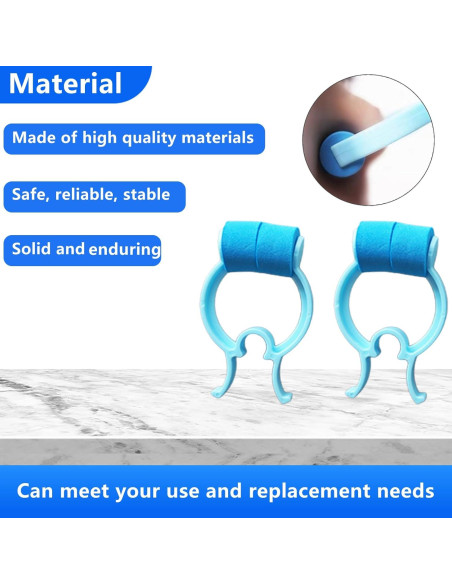 Material

Made of high quality materials

Safe, reliable, stable

Solid and enduring

Can meet your use and replacement needs